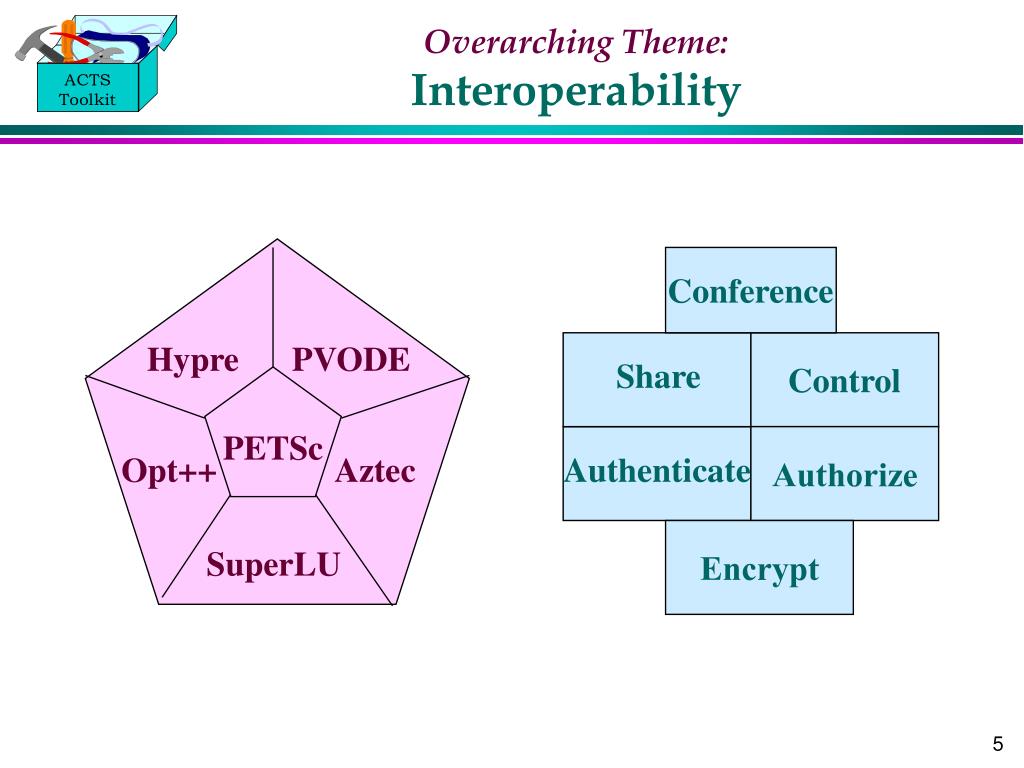 ACTS
Toolkit

Overarching Theme:
Interoperability

Hypre
PVODE
PETSc
Opt++
Aztec
SuperLU

Conference
Share
Control
Authenticate
Authorize
Encrypt

5